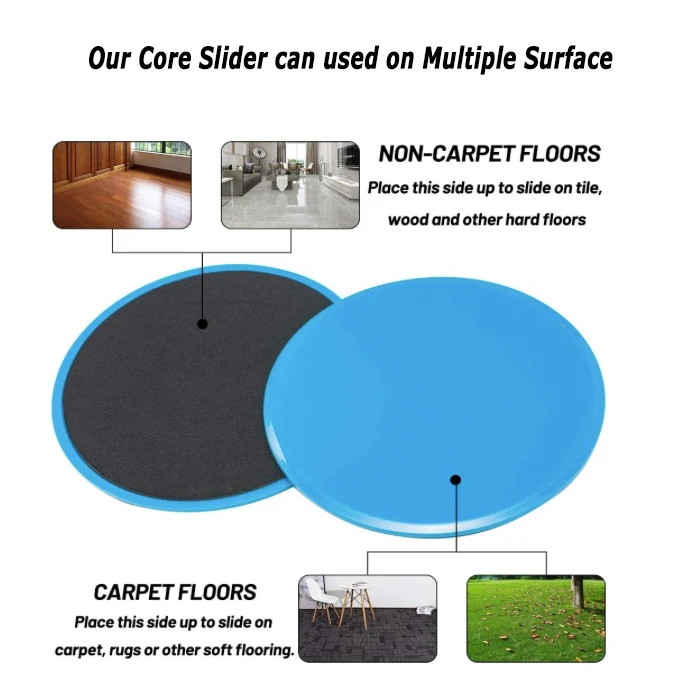 Our Core Slider can used on Multiple Surface

NON-CARPET FLOORS
Place this side up to slide on tile, wood and other hard floors

CARPET FLOORS
Place this side up to slide on carpet, rugs or other soft flooring.